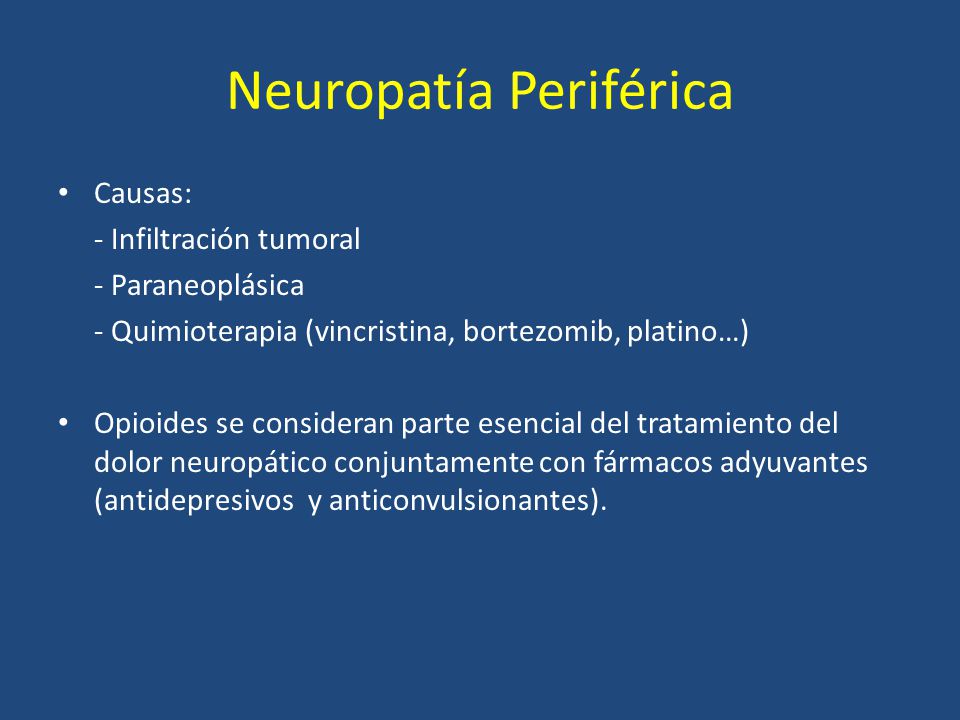 Neuropatía Periférica

• Causas:
- Infiltración tumoral
- Paraneoplásica
- Quimioterapia (vincristina, bortezomib, platino…)

• Opioides se consideran parte esencial del tratamiento del dolor neuropático conjuntamente con fármacos adyuvantes (antidepresivos y anticonvulsionantes).